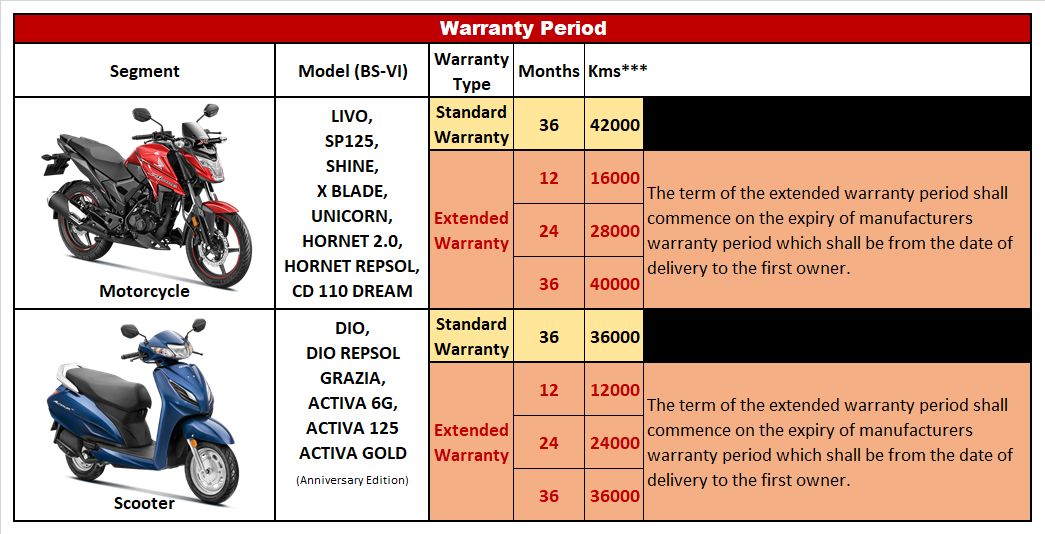 Warranty Period

| Segment | Model (BS-VI) | Warranty Type | Months | Kms*** | |
|---|---|---|---|---|---|
| Motorcycle | LIVO, SP125, SHINE, X BLADE, UNICORN, HORNET 2.0, HORNET REPSOL, CD 110 DREAM | Standard Warranty | 36 | 42000 | |
| | | Extended Warranty | 12 | 16000 | The term of the extended warranty period shall commence on the expiry of manufacturers warranty period which shall be from the date of delivery to the first owner. |
| | | | 24 | 28000 | |
| | | | 36 | 40000 | |
| Scooter | DIO, DIO REPSOL GRAZIA, ACTIVA 6G, ACTIVA 125 ACTIVA GOLD (Anniversary Edition) | Standard Warranty | 36 | 36000 | |
| | | Extended Warranty | 12 | 12000 | The term of the extended warranty period shall commence on the expiry of manufacturers warranty period which shall be from the date of delivery to the first owner. |
| | | | 24 | 24000 | |
| | | | 36 | 36000 | |